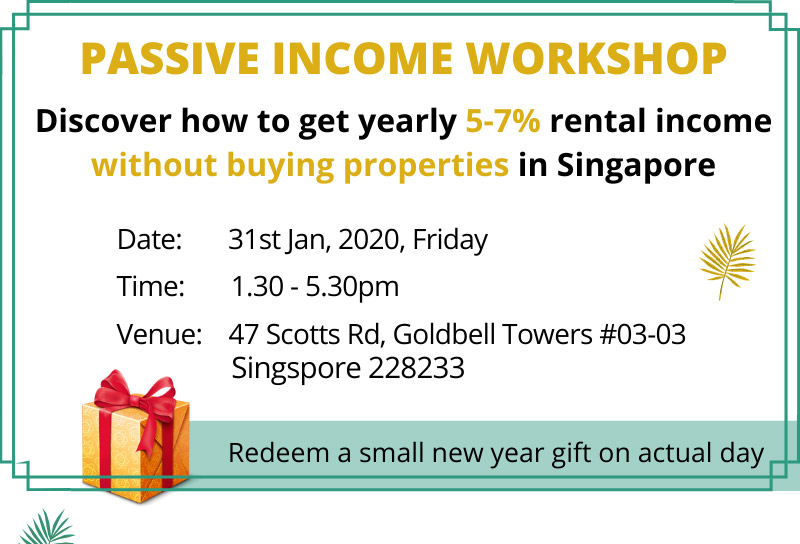 PASSIVE INCOME WORKSHOP

Discover how to get yearly 5-7% rental income without buying properties in Singapore

Date: 31st Jan, 2020, Friday

Time: 1.30 - 5.30pm

Venue: 47 Scotts Rd, Goldbell Towers #03-03 Singspore 228233

Redeem a small new year gift on actual day